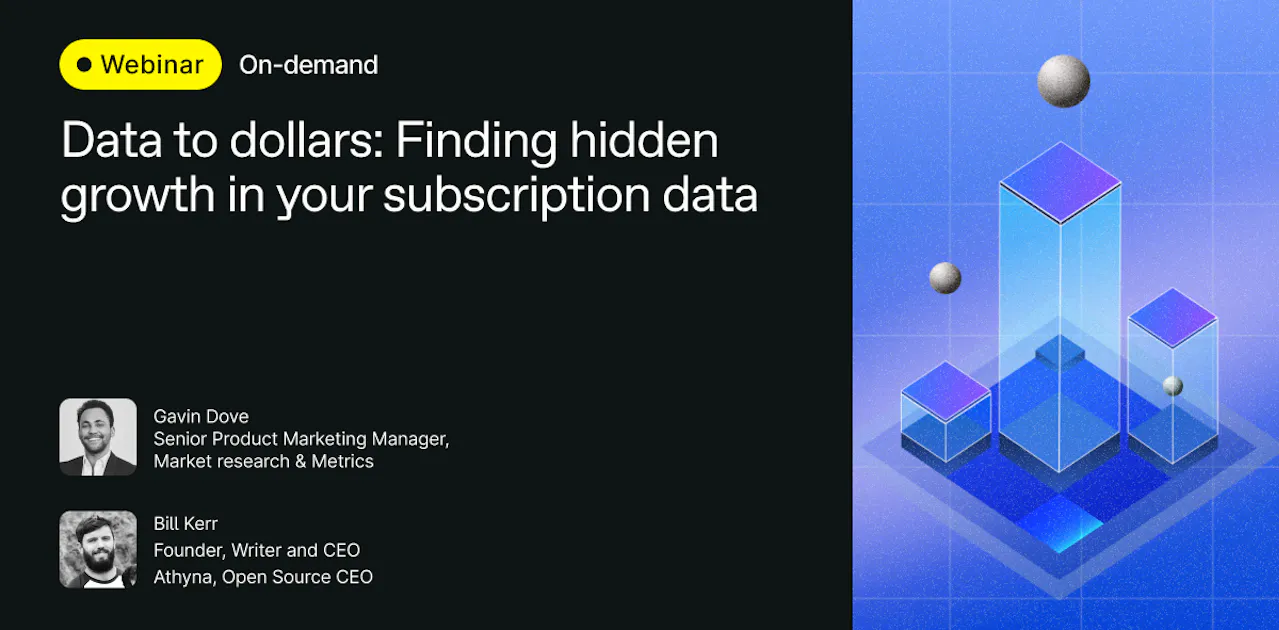 Webinar On-demand

Data to dollars: Finding hidden growth in your subscription data

Gavin Dove
Senior Product Marketing Manager, Market research & Metrics

Bill Kerr
Founder, Writer and CEO
Athyna, Open Source CEO